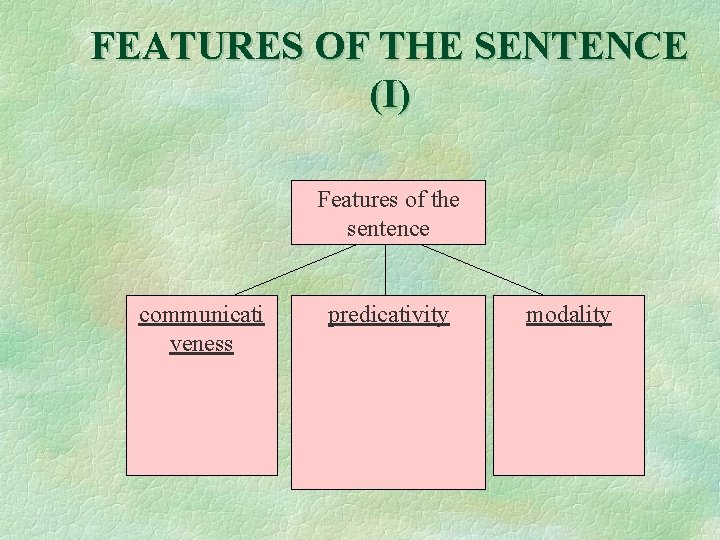 FEATURES OF THE SENTENCE (I)

Features of the sentence

communicativeness

predicativity

modality